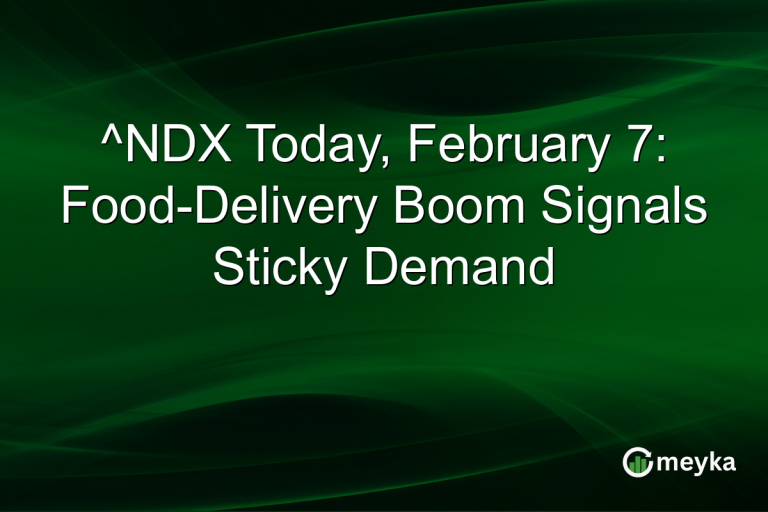 ^NDX Today, February 7: Food-Delivery Boom Signals Sticky Demand

meyka